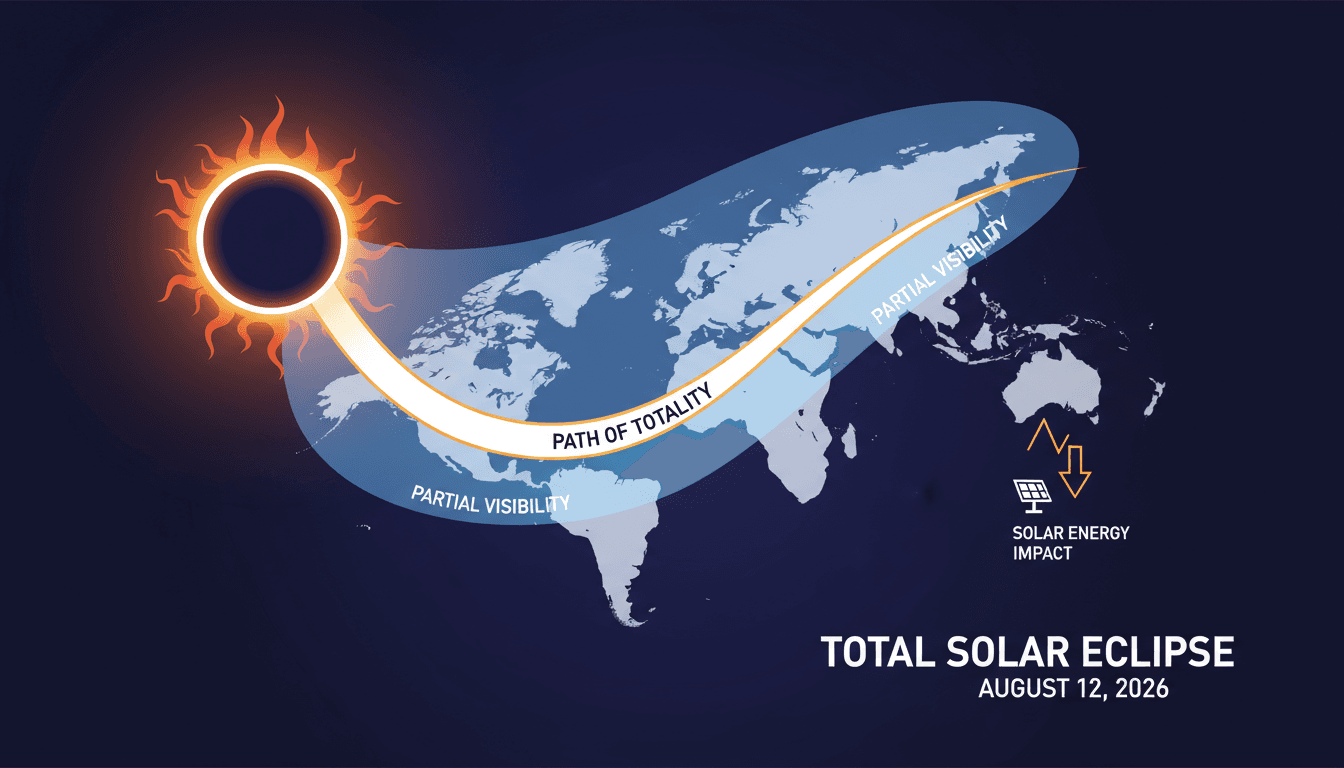 PATH OF TOTALITY

PARTIAL VISIBILITY

PARTIAL VISIBILITY

SOLAR ENERGY IMPACT

TOTAL SOLAR ECLIPSE
AUGUST 12, 2026